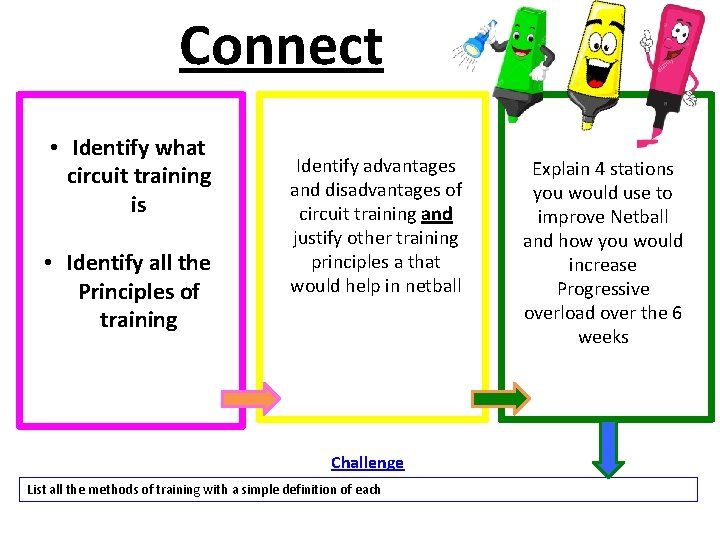 Connect

• Identify what circuit training is

• Identify all the Principles of training

Identify advantages and disadvantages of circuit training and justify other training principles a that would help in netball

Explain 4 stations you would use to improve Netball and how you would increase Progressive overload over the 6 weeks

Challenge

List all the methods of training with a simple definition of each